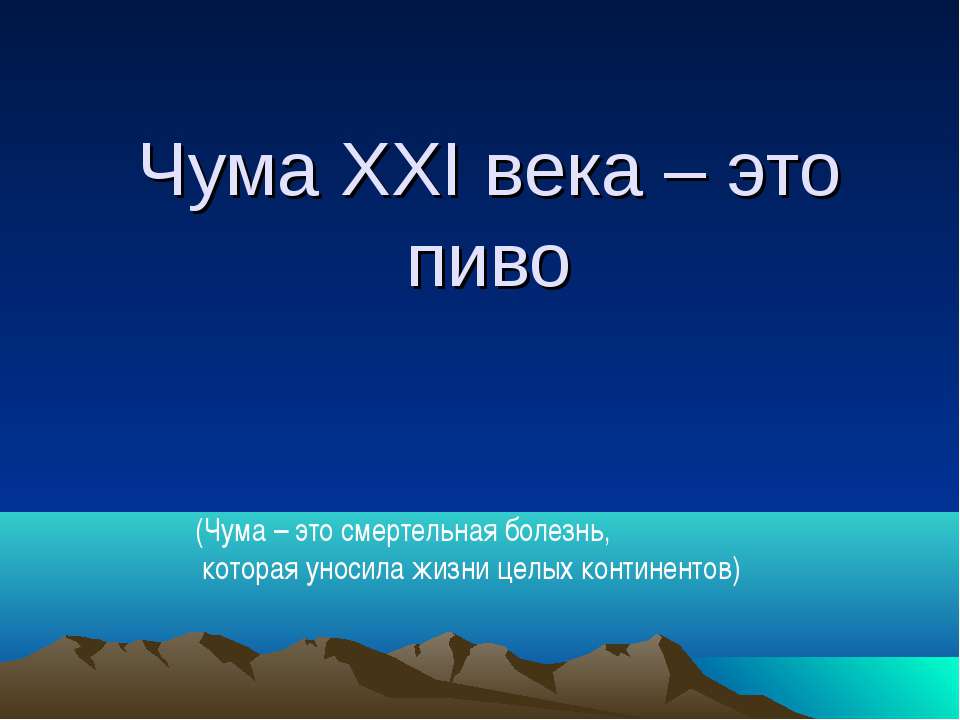 Чума XXI века – это пиво

(Чума – это смертельная болезнь, которая уносила жизни целых континентов)